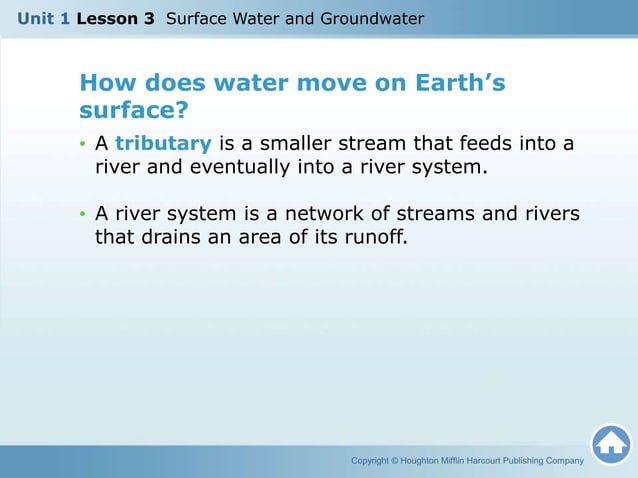 Unit 1 Lesson 3 Surface Water and Groundwater

How does water move on Earth's surface?

• A tributary is a smaller stream that feeds into a river and eventually into a river system.

• A river system is a network of streams and rivers that drains an area of its runoff.

Copyright © Houghton Mifflin Harcourt Publishing Company